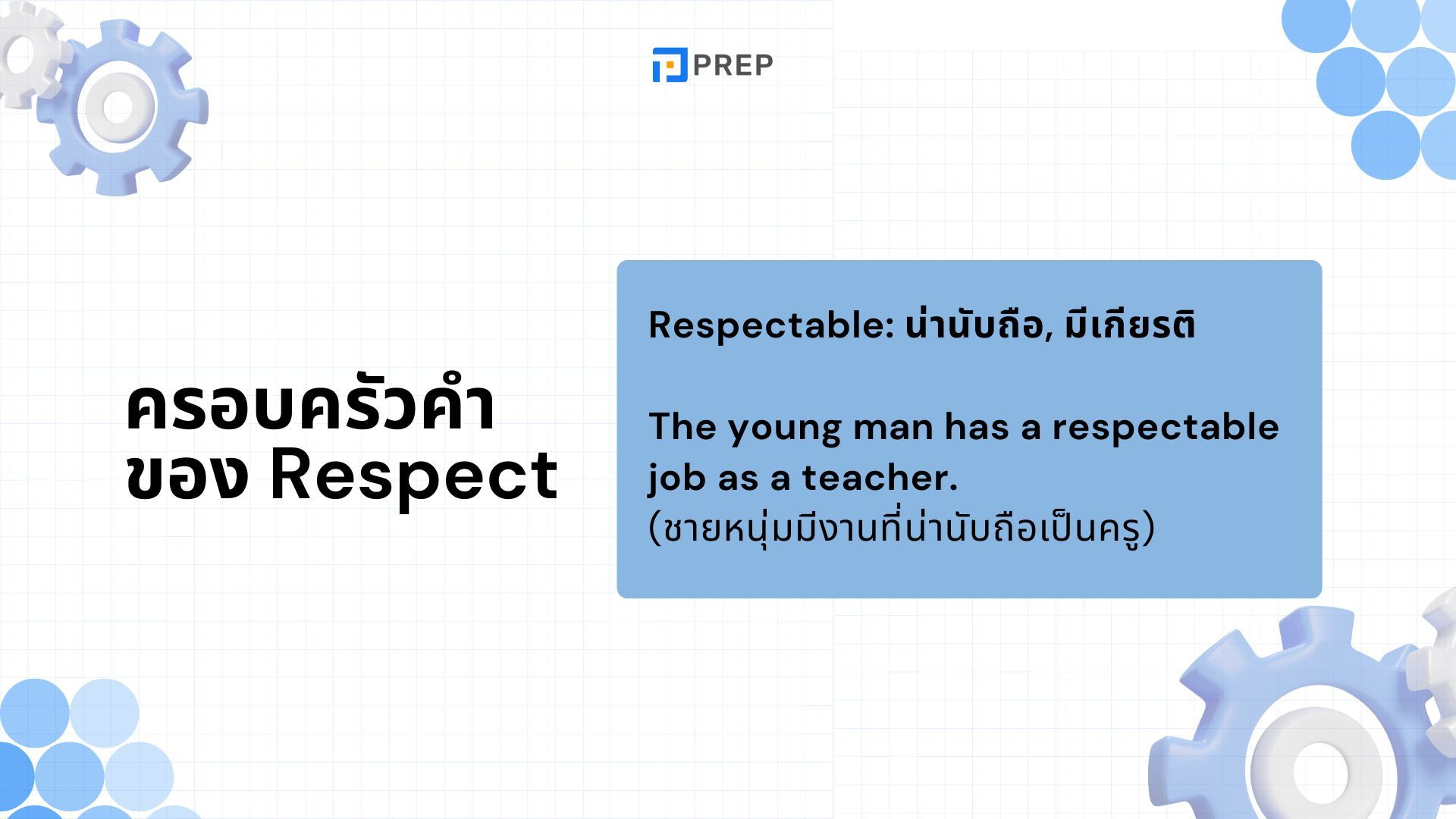 PREP

ครอบครัวคำ
ของ Respect

Respectable: น่านับถือ, มีเกียรติ

The young man has a respectable job as a teacher.
(ชายหนุ่มมีงานที่น่านับถือเป็นครู)